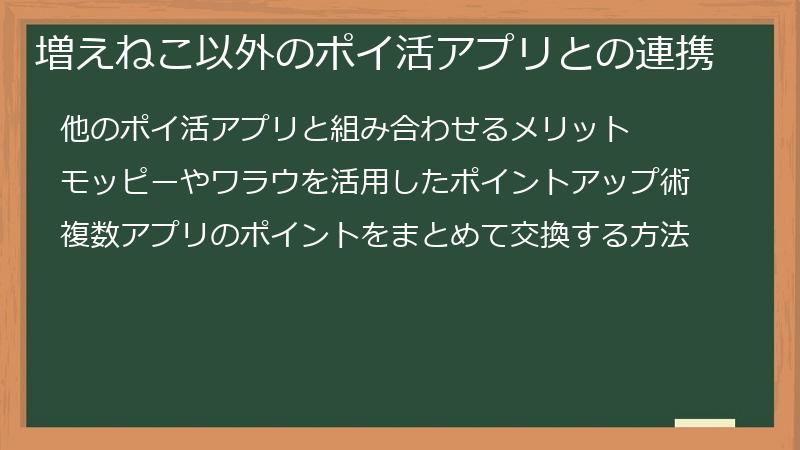 増えねこ以外のポイ活アプリとの連携

他のポイ活アプリと組み合わせるメリット

モッピーやワラウを活用したポイントアップ術

複数アプリのポイントをまとめて交換する方法